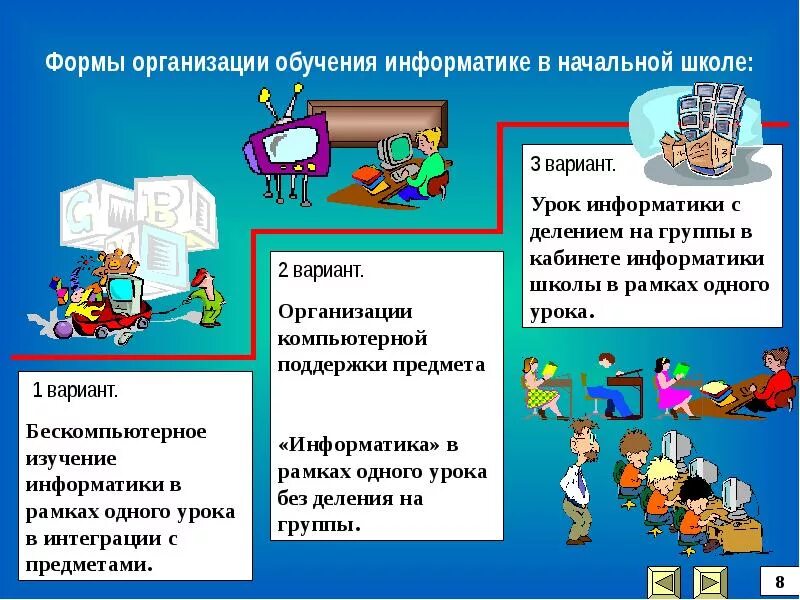 Формы организации обучения информатике в начальной школе:

1 вариант.

Бескомпьютерное изучение информатики в рамках одного урока в интеграции с предметами.

2 вариант.

Организации компьютерной поддержки предмета

«Информатика» в рамках одного урока без деления на группы.

3 вариант.

Урок информатики с делением на группы в кабинете информатики школы в рамках одного урока.

8